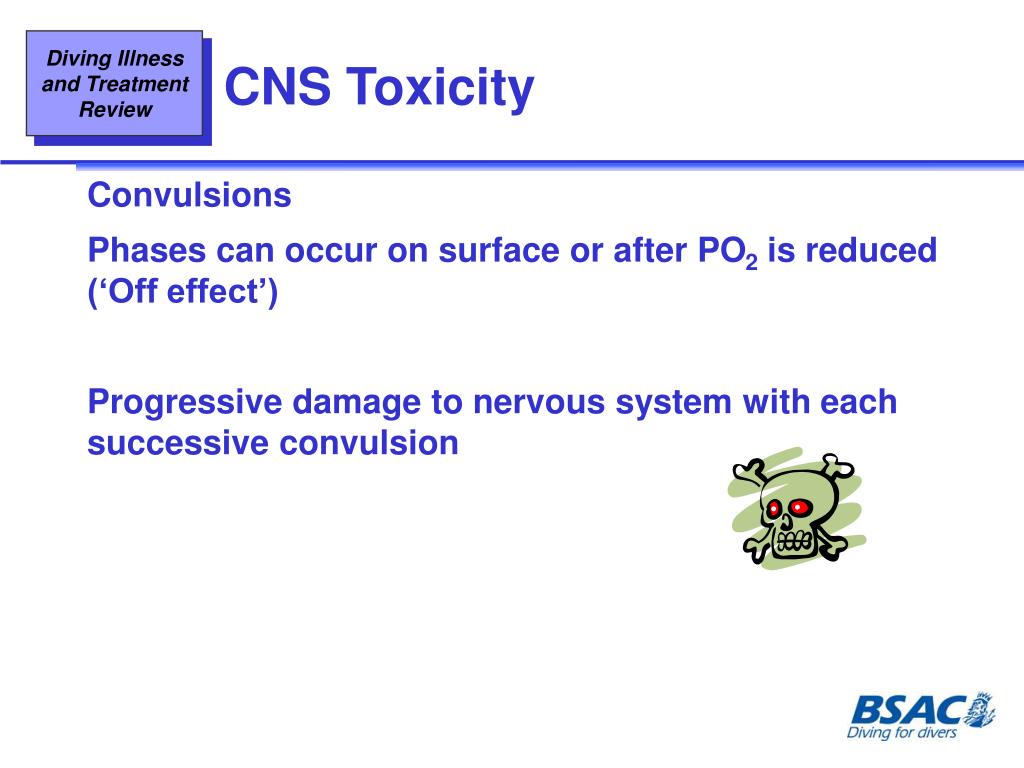 Diving Illness and Treatment Review

CNS Toxicity

Convulsions

Phases can occur on surface or after $PO_2$ is reduced (‘Off effect’)

Progressive damage to nervous system with each successive convulsion

BSAC
Diving for divers